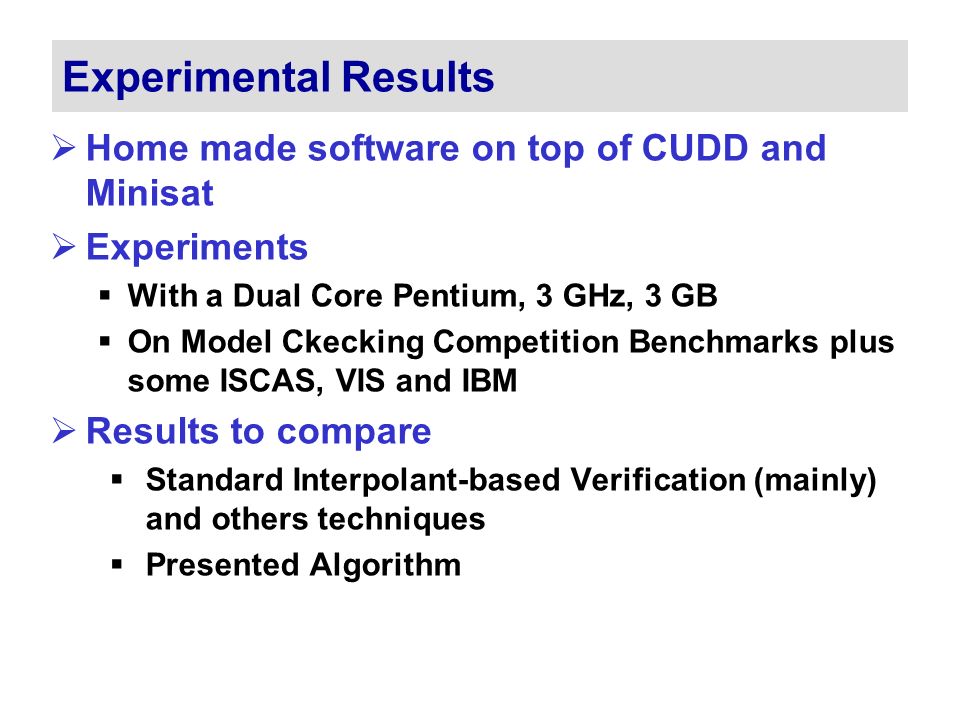 Experimental Results

➢ Home made software on top of CUDD and Minisat

➢ Experiments
▪ With a Dual Core Pentium, 3 GHz, 3 GB
▪ On Model Ckecking Competition Benchmarks plus some ISCAS, VIS and IBM

➢ Results to compare
▪ Standard Interpolant-based Verification (mainly) and others techniques
▪ Presented Algorithm